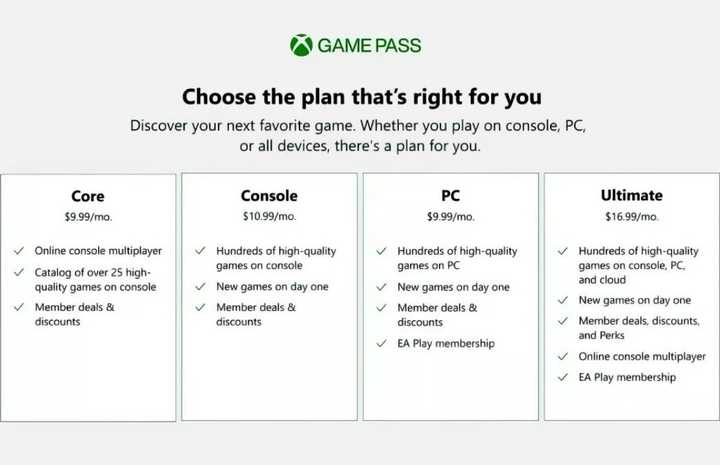 GAME PASS

Choose the plan that's right for you

Discover your next favorite game. Whether you play on console, PC, or all devices, there's a plan for you.

Core
$9.99/mo.
✓ Online console multiplayer
✓ Catalog of over 25 high-quality games on console
✓ Member deals & discounts

Console
$10.99/mo.
✓ Hundreds of high-quality games on console
✓ New games on day one
✓ Member deals & discounts

PC
$9.99/mo.
✓ Hundreds of high-quality games on PC
✓ New games on day one
✓ Member deals & discounts
✓ EA Play membership

Ultimate
$16.99/mo.
✓ Hundreds of high-quality games on console, PC, and cloud
✓ New games on day one
✓ Member deals, discounts, and Perks
✓ Online console multiplayer
✓ EA Play membership